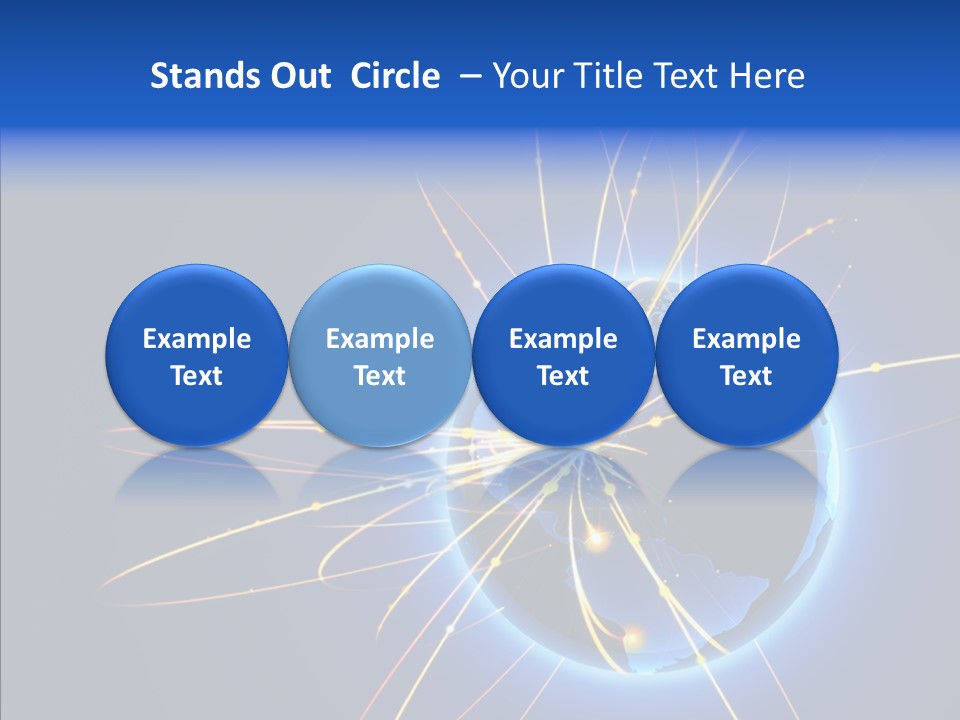 Stands Out Circle – Your Title Text Here

Example Text

Example Text

Example Text

Example Text